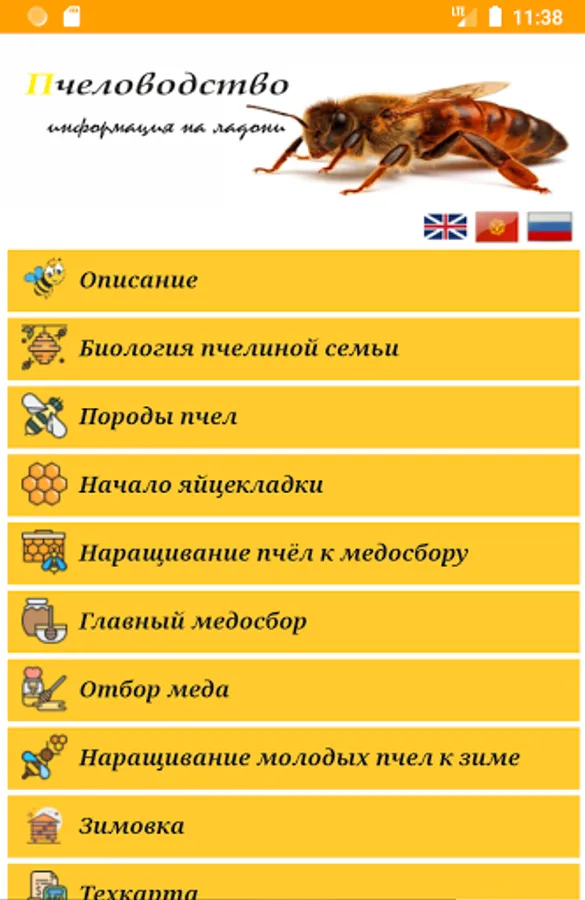 LTE 11:38

Пчеловодство

информация на ладони

Описание

Биология пчелиной семьи

Породы пчел

Начало яйцекладки

Наращивание пчёл к медосбору

Главный медосбор

Отбор меда

Наращивание молодых пчел к зиме

Зимовка

Техкарта